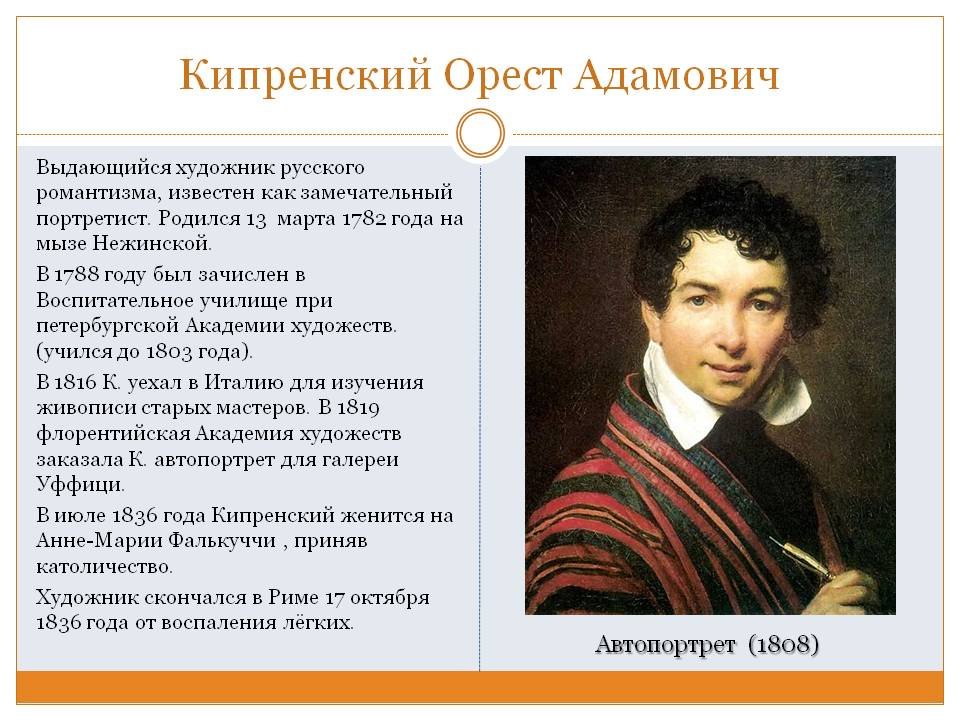 Кипренский Орест Адамович

Выдающийся художник русского романтизма, известен как замечательный портретист. Родился 13  марта 1782 года на мызе Нежинской.

В 1788 году был зачислен в Воспитательное училище при петербургской Академии художеств. (учился до 1803 года).

В 1816 К. уехал в Италию для изучения живописи старых мастеров. В 1819 флорентийская Академия художеств заказала К. автопортрет для галереи Уффици.

В июле 1836 года Кипренский женится на Анне-Марии Фалькуччи , приняв католичество.

Художник скончался в Риме 17 октября 1836 года от воспаления лёгких.

Автопортрет  (1808)